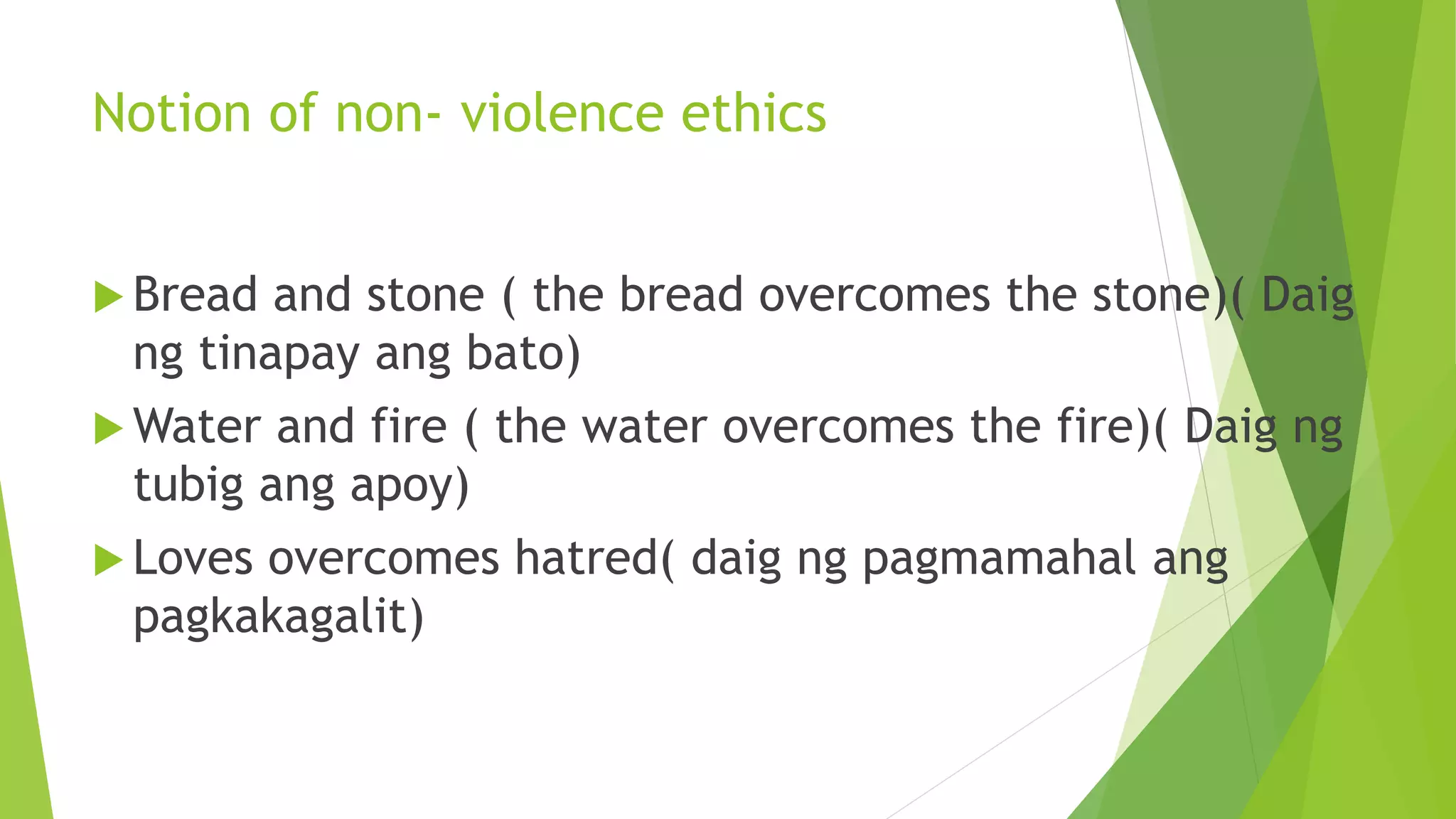 Notion of non- violence ethics

Bread and stone ( the bread overcomes the stone)( Daig ng tinapay ang bato)

Water and fire ( the water overcomes the fire)( Daig ng tubig ang apoy)

Loves overcomes hatred( daig ng pagmamahal ang pagkakagalit)